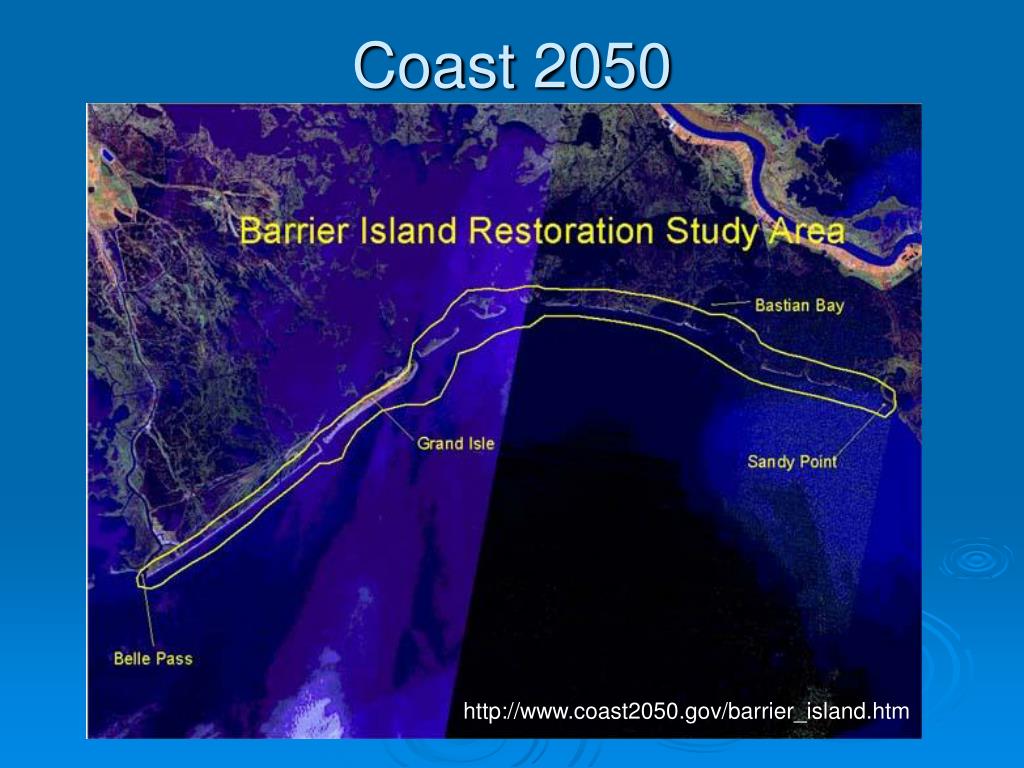 Coast 2050

Barrier Island Restoration Study Area

Bastian Bay

Grand Isle

Sandy Point

Belle Pass

http://www.coast2050.gov/barrier_island.htm